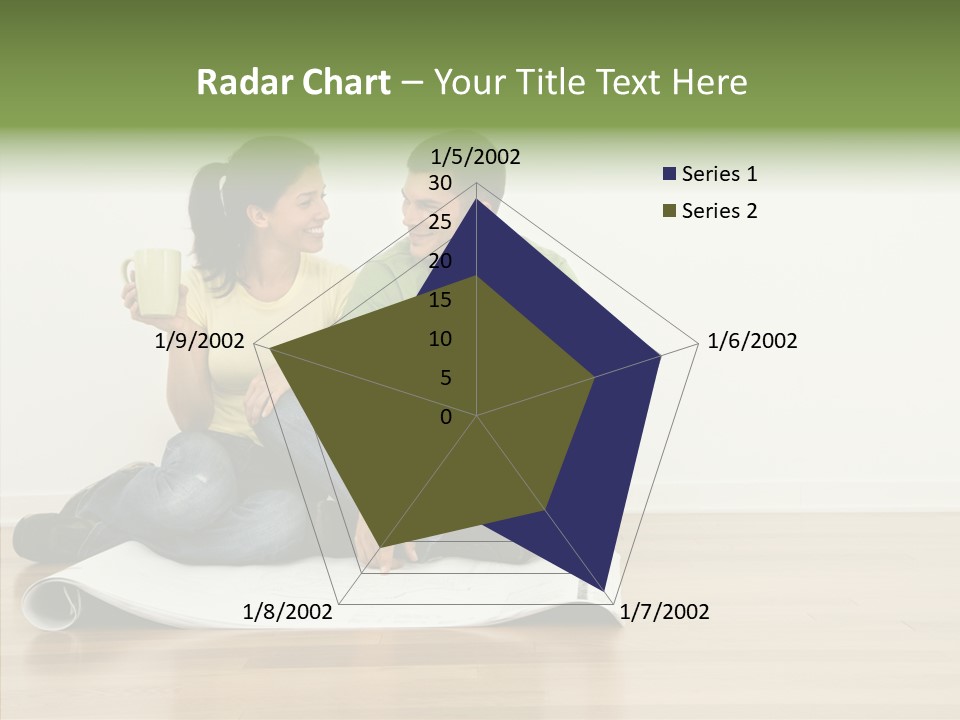 Radar Chart – Your Title Text Here

1/5/2002
30
25
20
15
10
5
0
1/6/2002
1/7/2002
1/8/2002
1/9/2002

Series 1
Series 2